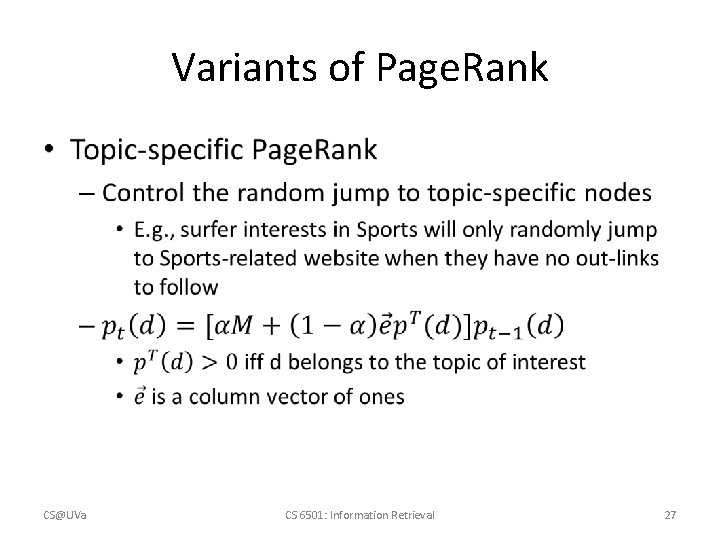 Variants of PageRank

• Topic-specific PageRank
  – Control the random jump to topic-specific nodes
    • E.g., surfer interests in Sports will only randomly jump to Sports-related website when they have no out-links to follow
  – $p_t(d) = [\alpha M + (1-\alpha)\vec{e}p^T(d)]p_{t-1}(d)$
    • $p^T(d) > 0$ iff d belongs to the topic of interest
    • $\vec{e}$ is a column vector of ones

CS@UVa

CS 6501: Information Retrieval

27